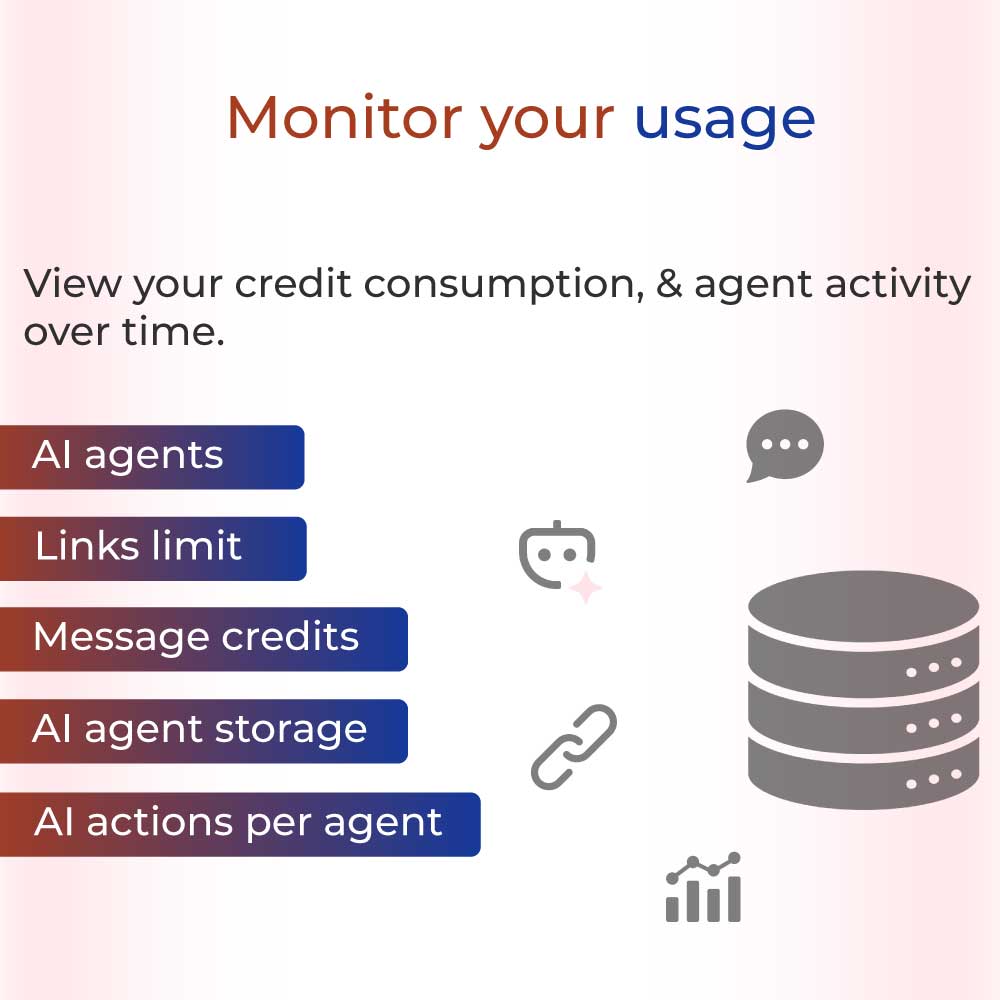 Monitor your usage

View your credit consumption, & agent activity over time.

AI agents

Links limit

Message credits

AI agent storage

AI actions per agent